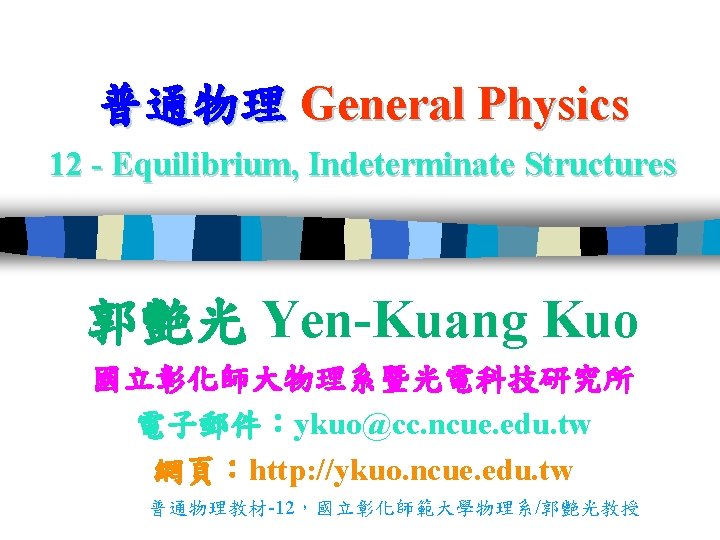 普通物理 General Physics

12 - Equilibrium, Indeterminate Structures

郭艷光 Yen-Kuang Kuo

國立彰化師大物理系暨光電科技研究所

電子郵件：ykuo@cc.ncue.edu.tw

網頁：http://ykuo.ncue.edu.tw

普通物理教材-12，國立彰化師範大學物理系/郭艷光教授